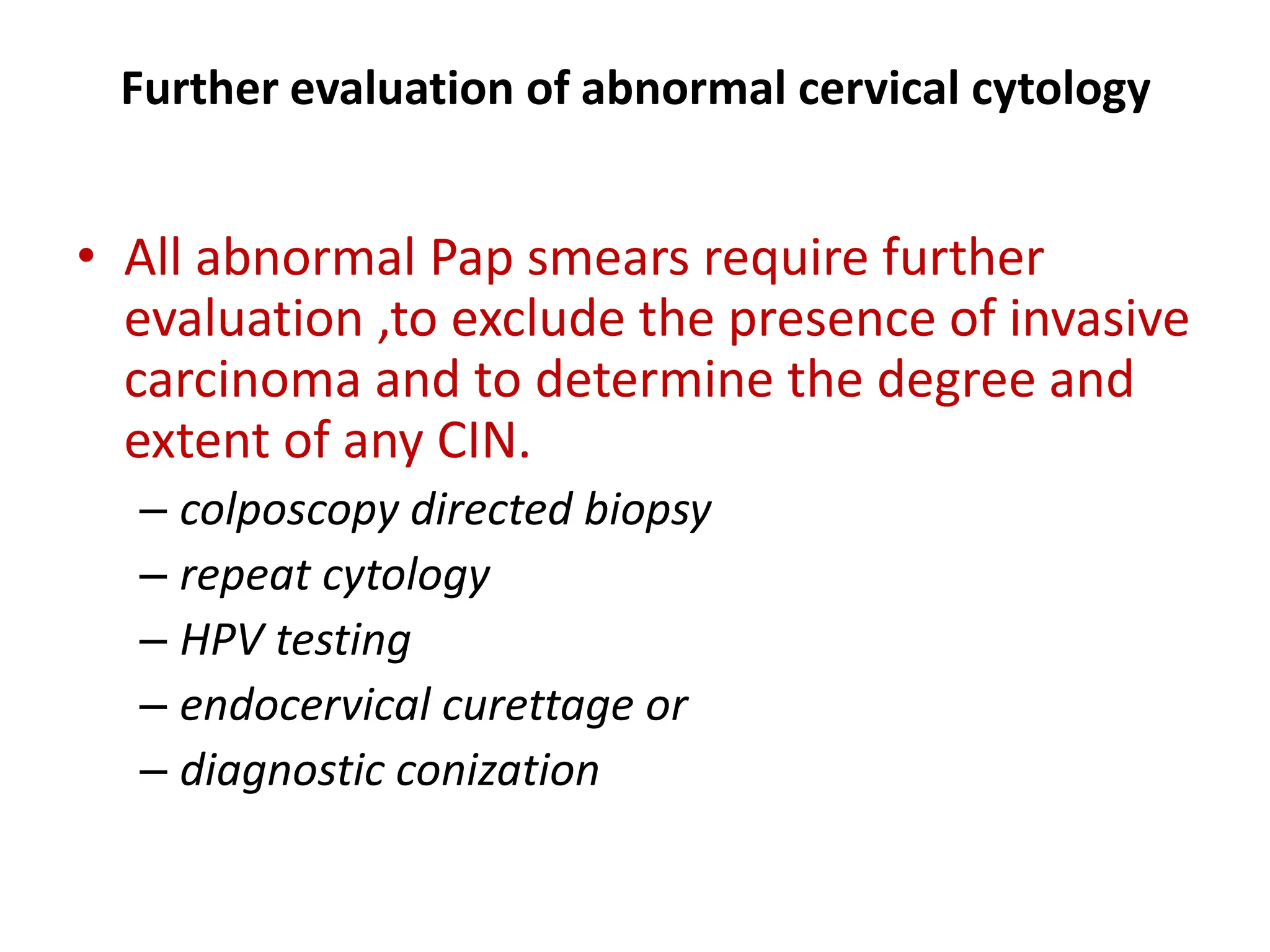 Further evaluation of abnormal cervical cytology

• All abnormal Pap smears require further evaluation ,to exclude the presence of invasive carcinoma and to determine the degree and extent of any CIN.
– colposcopy directed biopsy
– repeat cytology
– HPV testing
– endocervical curettage or
– diagnostic conization